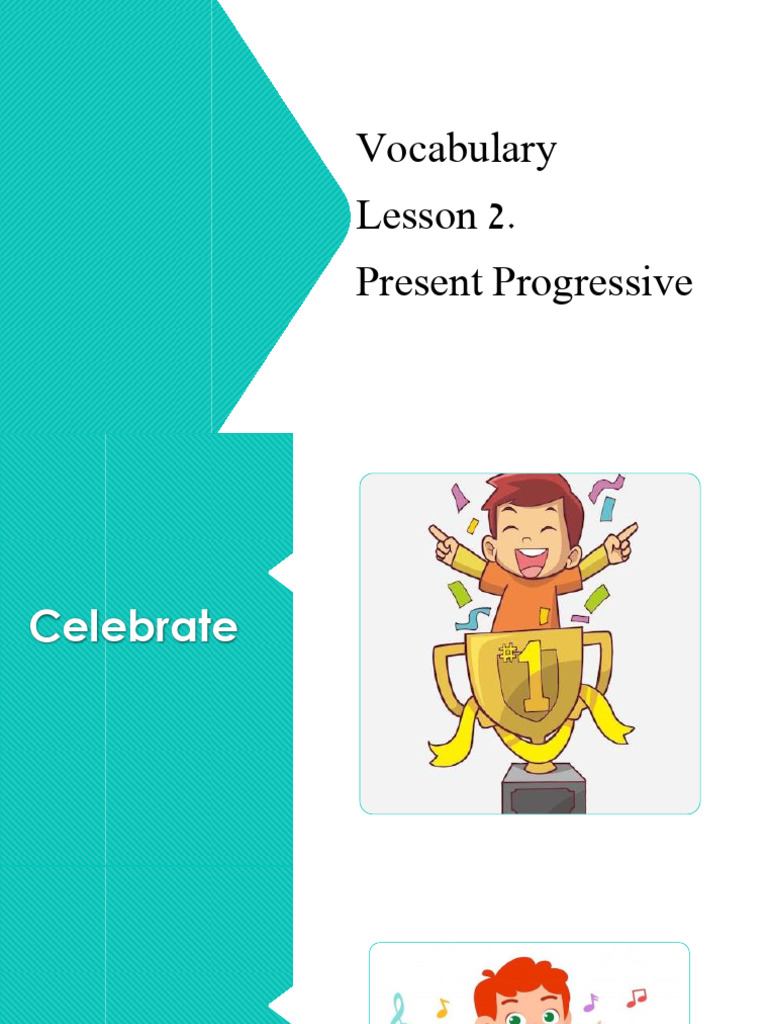 Vocabulary
Lesson 2.
Present Progressive

Celebrate

#1